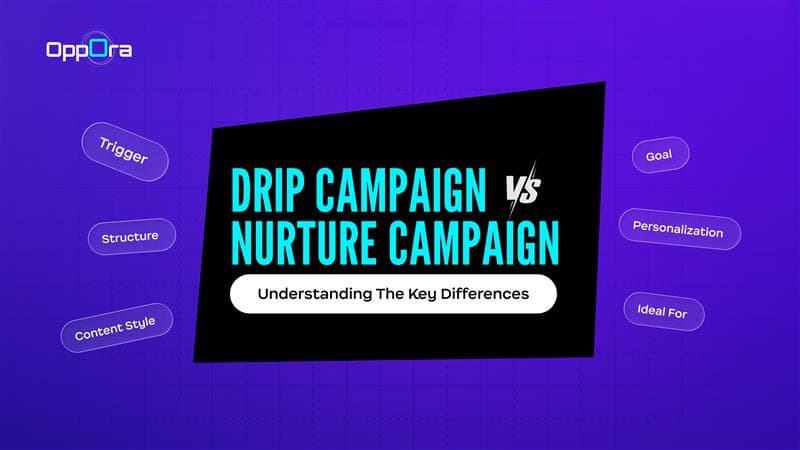 OppOra

Trigger

Structure

Content Style

DRIP CAMPAIGN VS NURTURE CAMPAIGN

Understanding The Key Differences

Goal

Personalization

Ideal For